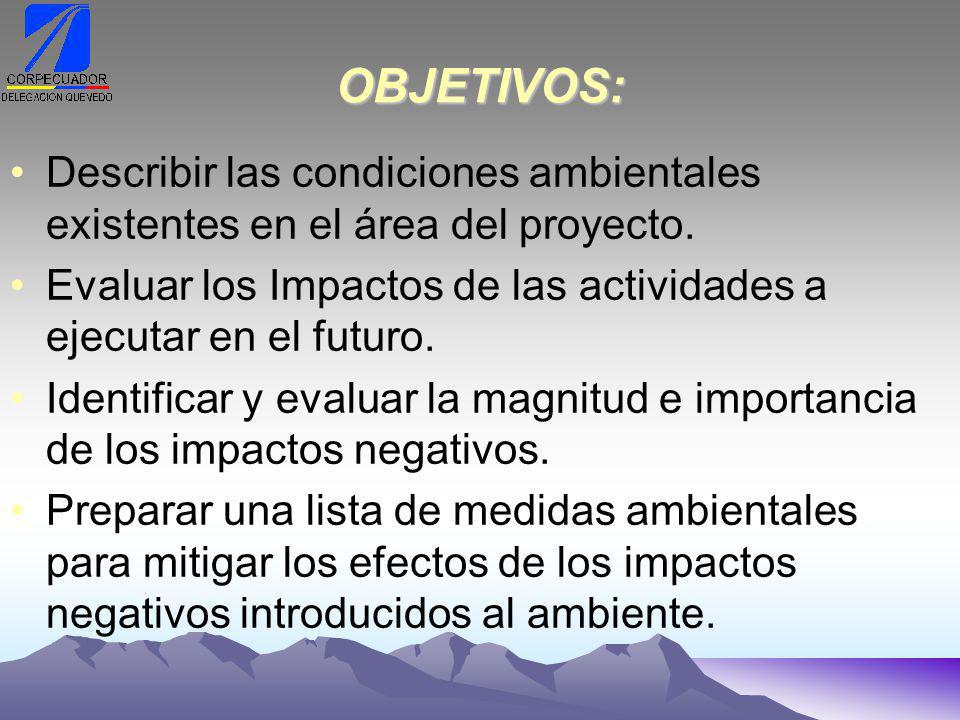 CORPECUADOR
DELEGACION QUEVEDO

OBJETIVOS:

• Describir las condiciones ambientales existentes en el área del proyecto.
• Evaluar los Impactos de las actividades a ejecutar en el futuro.
• Identificar y evaluar la magnitud e importancia de los impactos negativos.
• Preparar una lista de medidas ambientales para mitigar los efectos de los impactos negativos introducidos al ambiente.